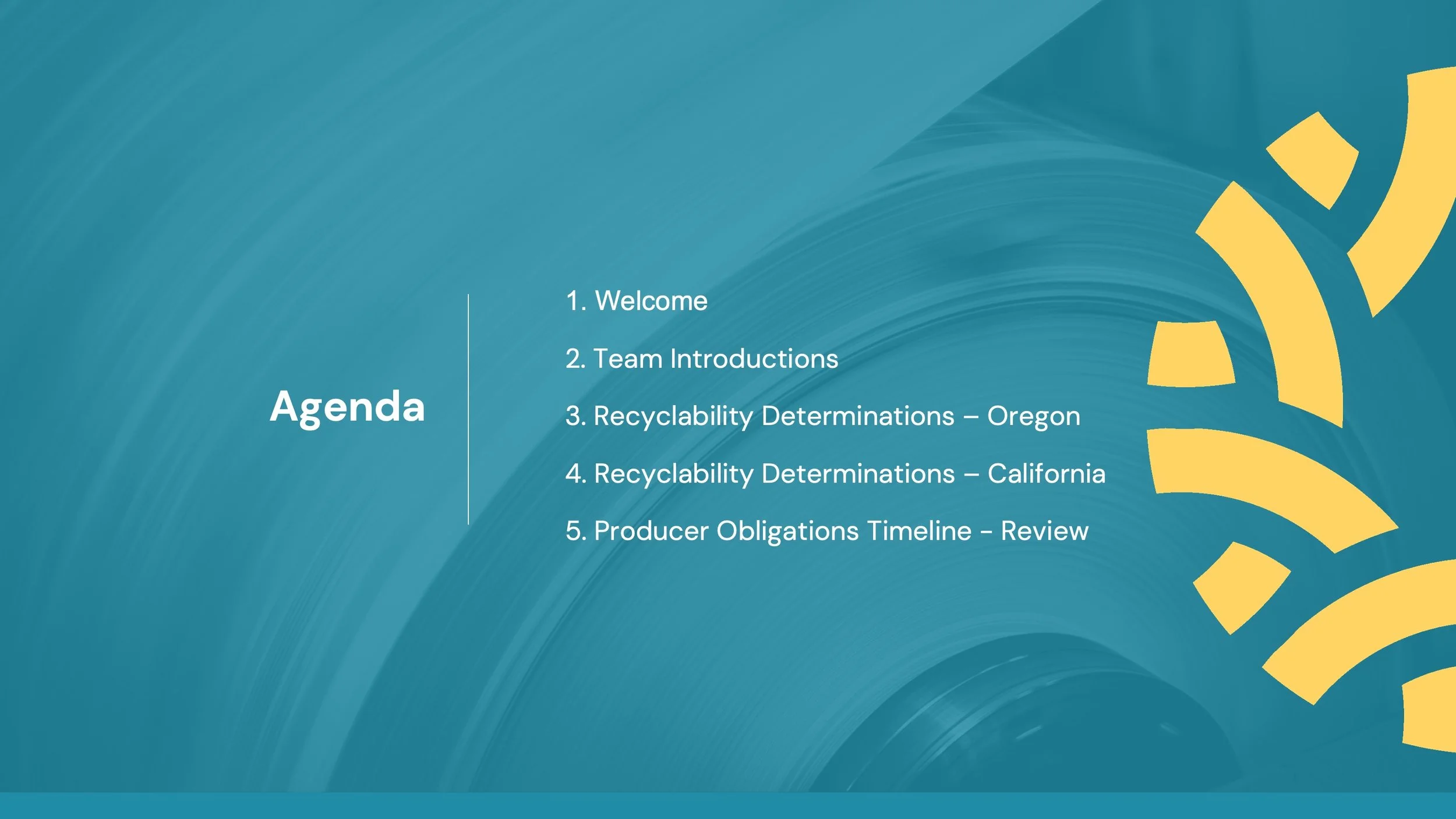 Agenda

1. Welcome

2. Team Introductions

3. Recyclability Determinations – Oregon

4. Recyclability Determinations – California

5. Producer Obligations Timeline - Review